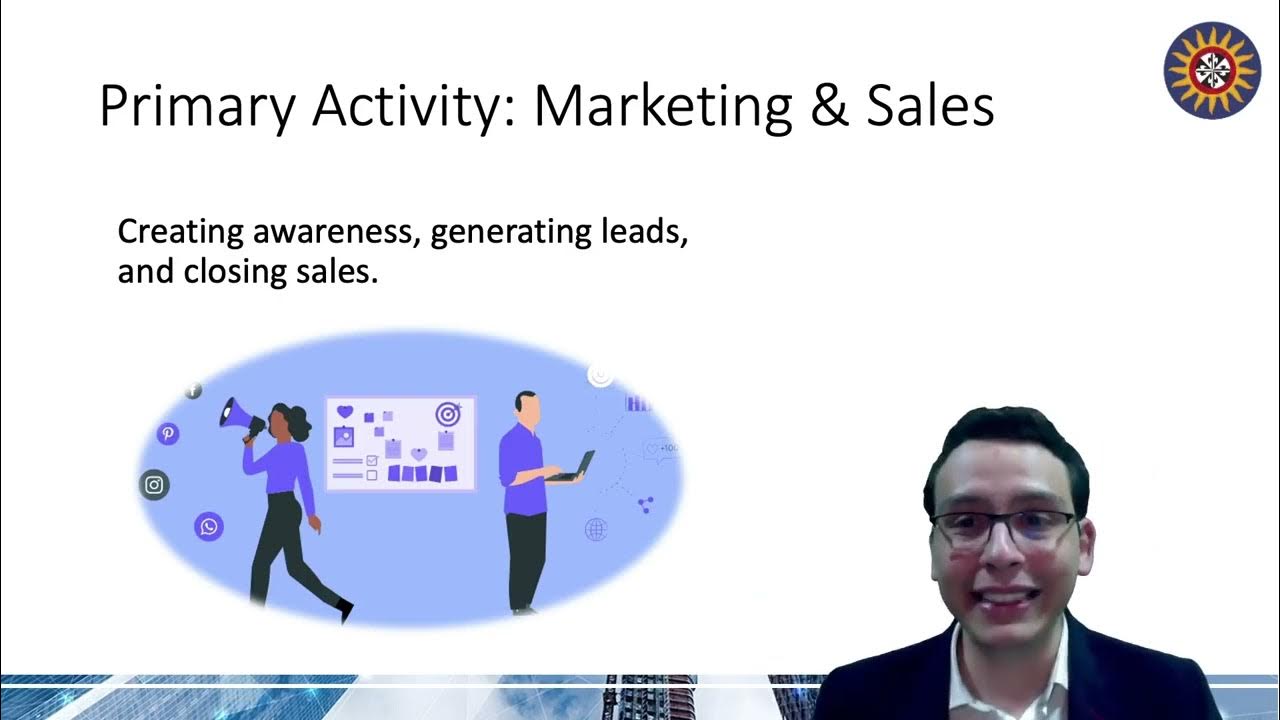 Primary Activity: Marketing & Sales

Creating awareness, generating leads, and closing sales.

+100